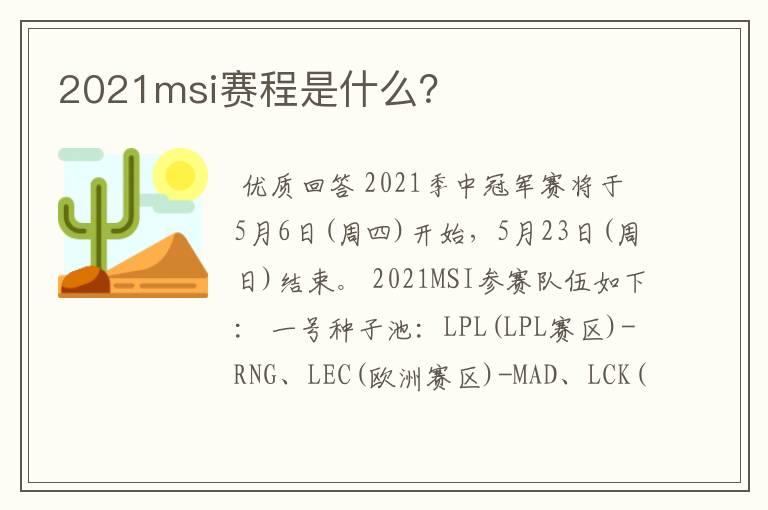 2021msi赛程是什么？

优质回答 2021季中冠军赛将于5月6日(周四)开始，5月23日(周日)结束。 2021MSI参赛队伍如下： 一号种子池：LPL(LPL赛区)-RNG、LEC(欧洲赛区)-MAD、LCK(